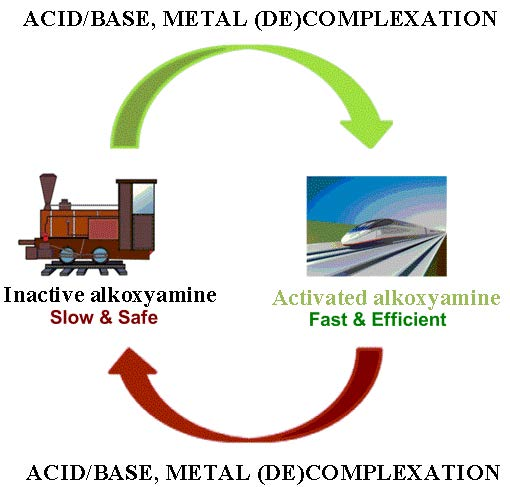 ACID/BASE, METAL (DE)COMPLEXATION

Inactive alkoxyamine
Slow & Safe

Activated alkoxyamine
Fast & Efficient

ACID/BASE, METAL (DE)COMPLEXATION